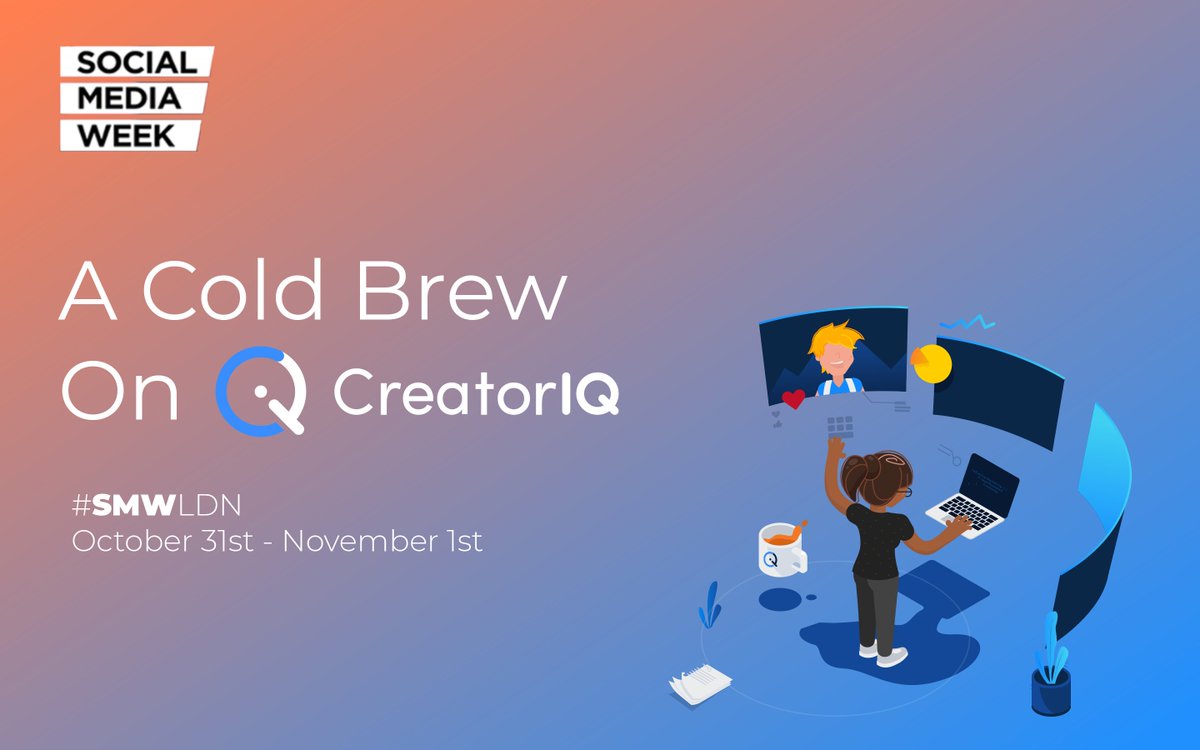 SOCIAL MEDIA WEEK

A Cold Brew On CreatorIQ

#SMWLDN
October 31st - November 1st